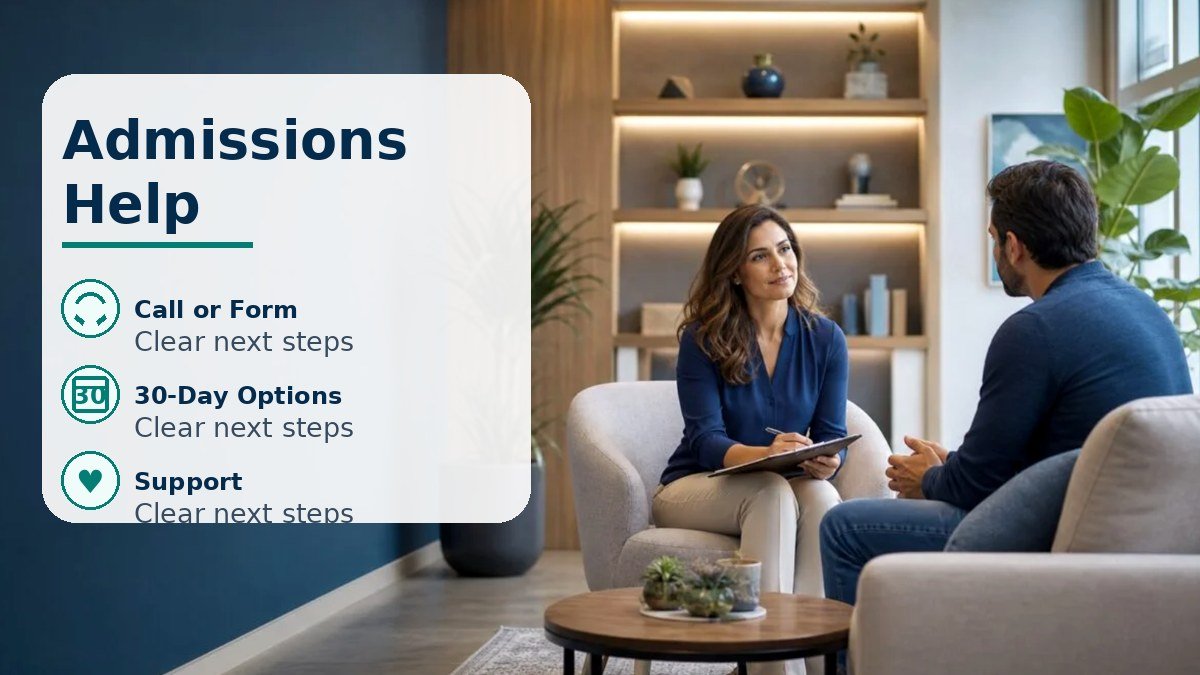 Admissions Help

Call or Form
Clear next steps

30
30-Day Options
Clear next steps

Support
Clear next steps